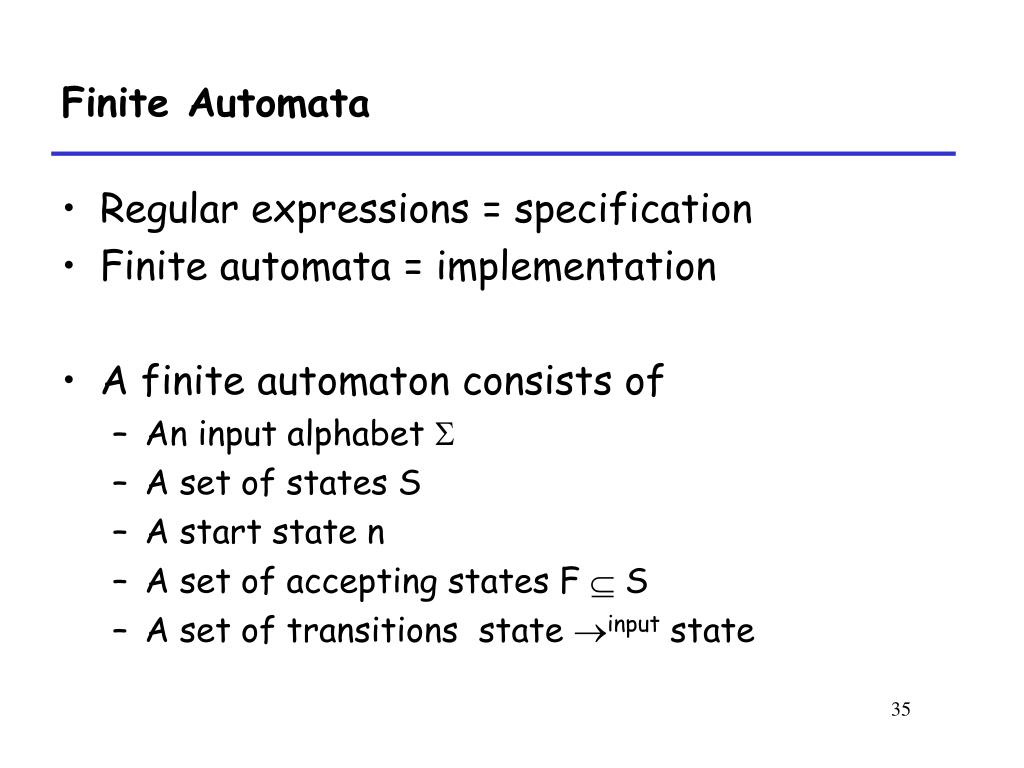 Finite Automata

• Regular expressions = specification
• Finite automata = implementation

• A finite automaton consists of
  – An input alphabet $\Sigma$
  – A set of states S
  – A start state n
  – A set of accepting states F $\subseteq$ S
  – A set of transitions state $\rightarrow^{input}$ state

35